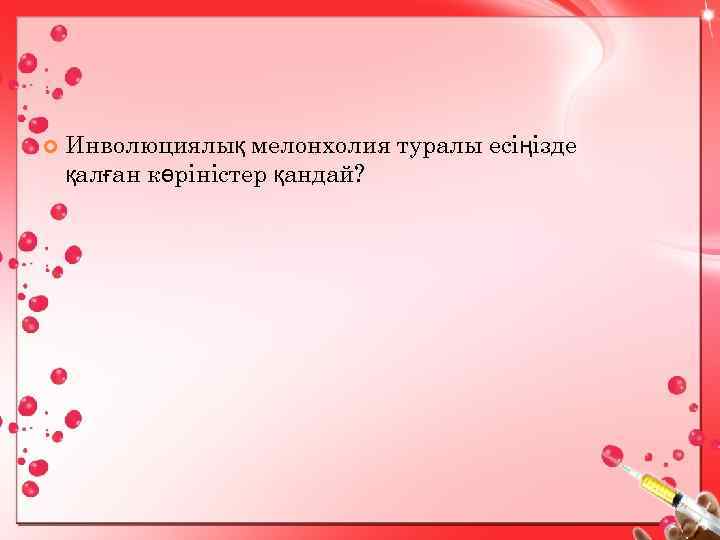 Инволюциялық мелонхолия туралы есіңізде қалған көріністер қандай?